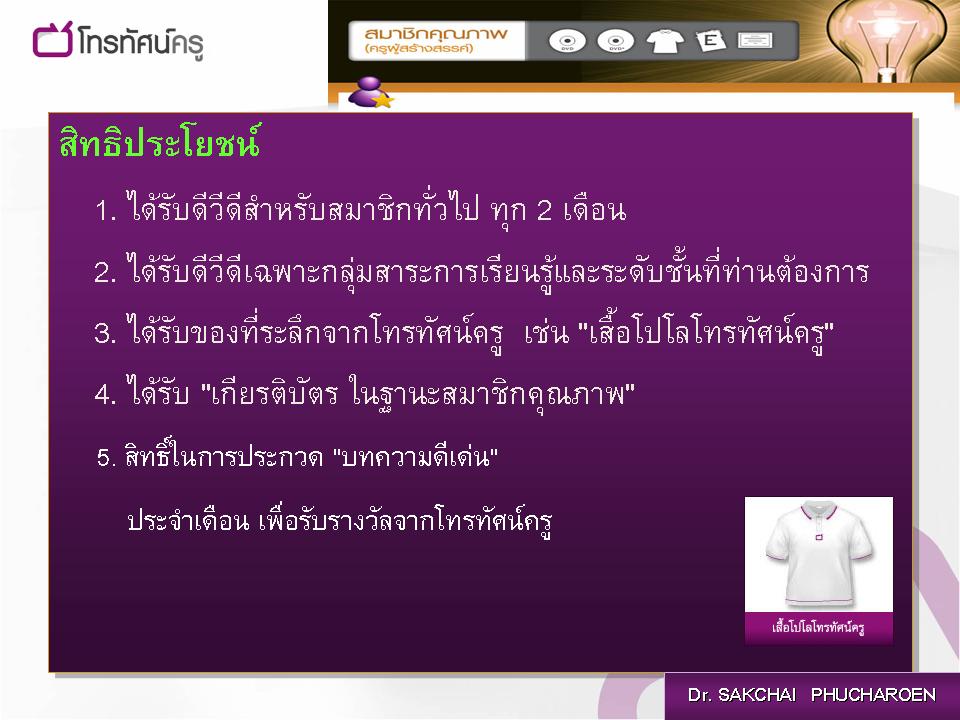 โทรทัศน์ครู

สมาชิกคุณภาพ
(ครูผู้สร้างสรรค์)

DVD DVD+ E

สิทธิประโยชน์

1. ได้รับดีวีดีสำหรับสมาชิกทั่วไป ทุก 2 เดือน

2. ได้รับดีวีดีเฉพาะกลุ่มสาระการเรียนรู้และระดับชั้นที่ท่านต้องการ

3. ได้รับของที่ระลึกจากโทรทัศน์ครู เช่น "เสื้อโปโลโทรทัศน์ครู"

4. ได้รับ "เกียรติบัตร ในฐานะสมาชิกคุณภาพ"

5. สิทธิ์ในการประกวด "บทความดีเด่น"

ประจำเดือน เพื่อรับรางวัลจากโทรทัศน์ครู

เสื้อโปโลโทรทัศน์ครู

Dr. SAKCHAI PHUCHAROEN